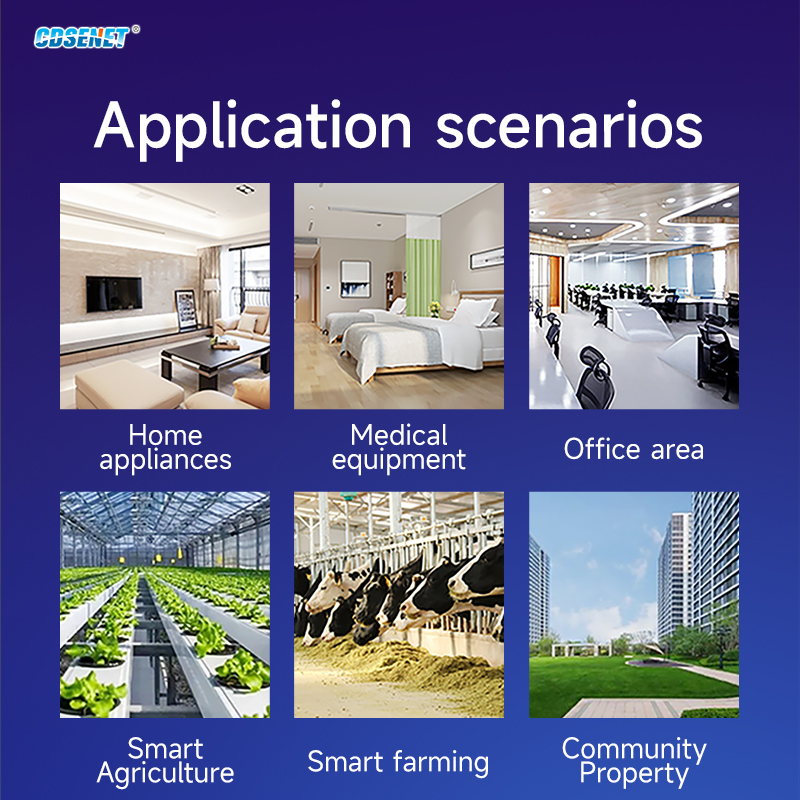 CDSENET®

Application scenarios

Home appliances

Medical equipment

Office area

Smart Agriculture

Smart farming

Community Property